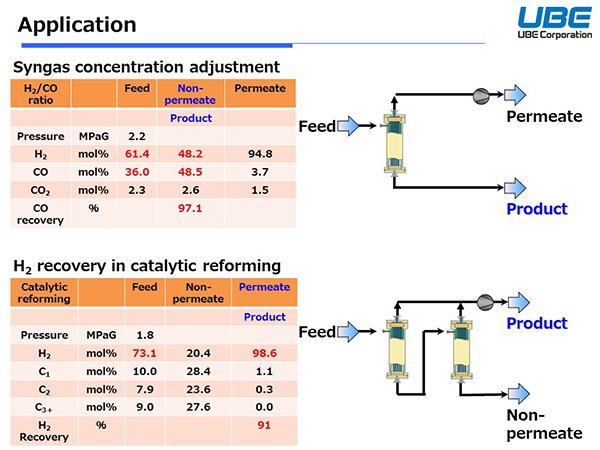 Application

UBE
UBE Corporation

Syngas concentration adjustment

| $H_2$/CO ratio | | Feed | Non-permeate | Permeate |
|---|---|---|---|---|
| | | | Product | |
| Pressure | MPaG | 2.2 | | |
| $H_2$ | mol% | 61.4 | 48.2 | 94.8 |
| CO | mol% | 36.0 | 48.5 | 3.7 |
| $CO_2$ | mol% | 2.3 | 2.6 | 1.5 |
| CO recovery | % | | 97.1 | |

Feed

Permeate

Product

$H_2$ recovery in catalytic reforming

| Catalytic reforming | | Feed | Non-permeate | Permeate |
|---|---|---|---|---|
| | | | | Product |
| Pressure | MPaG | 1.8 | | |
| $H_2$ | mol% | 73.1 | 20.4 | 98.6 |
| $C_1$ | mol% | 10.0 | 28.4 | 1.1 |
| $C_2$ | mol% | 7.9 | 23.6 | 0.3 |
| $C_{3+}$ | mol% | 9.0 | 27.6 | 0.0 |
| $H_2$ Recovery | % | | | 91 |

Feed

Product

Non-permeate